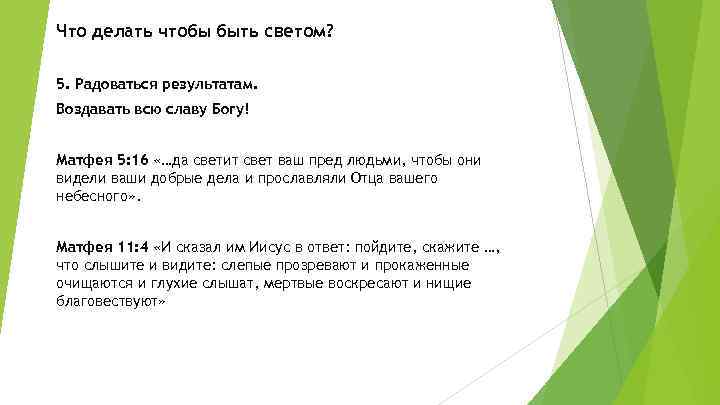 Что делать чтобы быть светом?

5. Радоваться результатам.

Воздавать всю славу Богу!

Матфея 5:16 «…да светит свет ваш пред людьми, чтобы они видели ваши добрые дела и прославляли Отца вашего небесного».

Матфея 11:4 «И сказал им Иисус в ответ: пойдите, скажите …, что слышите и видите: слепые прозревают и прокаженные очищаются и глухие слышат, мертвые воскресают и нищие благовествуют»